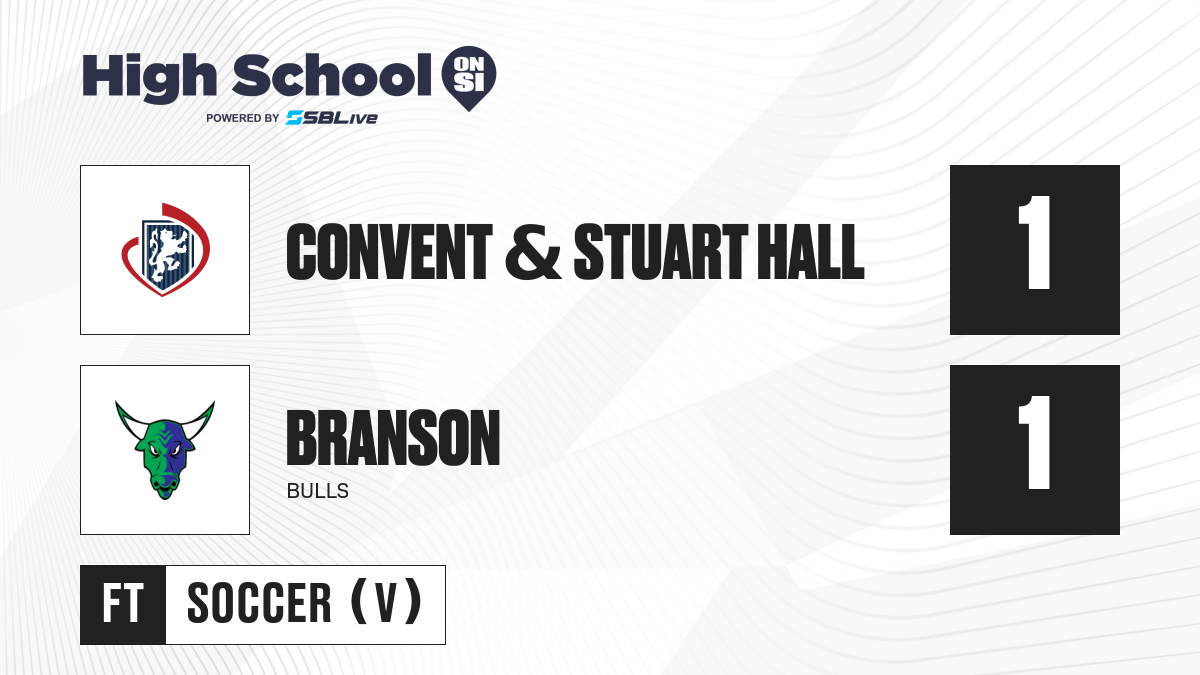 High School ON SI
POWERED BY SBLive

CONVENT & STUART HALL

1

BRANSON
BULLS

1

FT SOCCER (V)